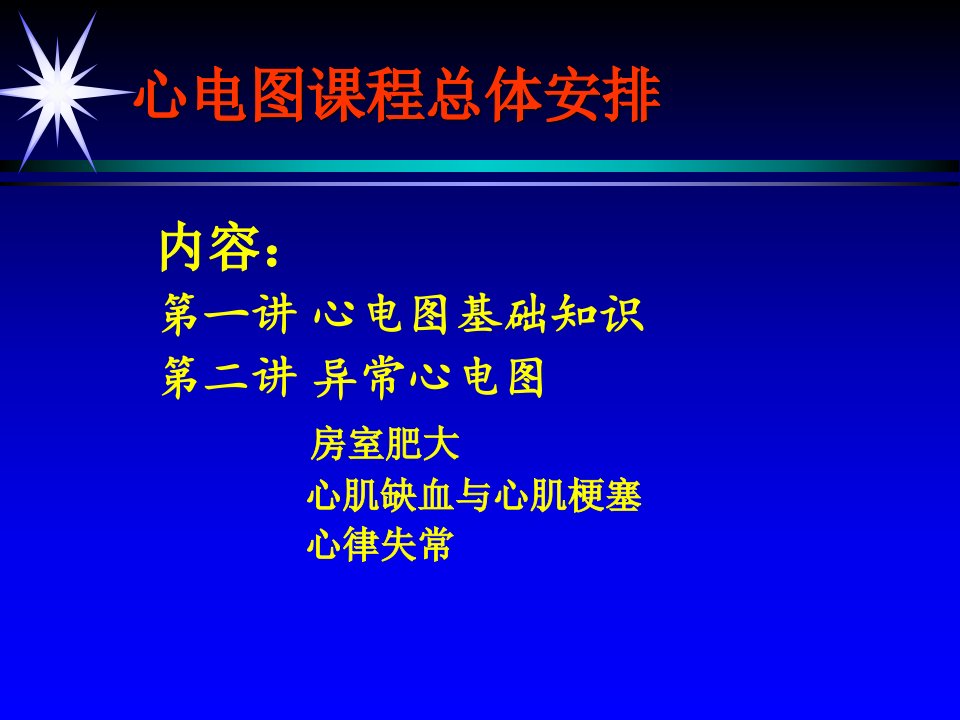 心电图课程总体安排

内容：
第一讲 心电图基础知识
第二讲 异常心电图
房室肥大
心肌缺血与心肌梗塞
心律失常